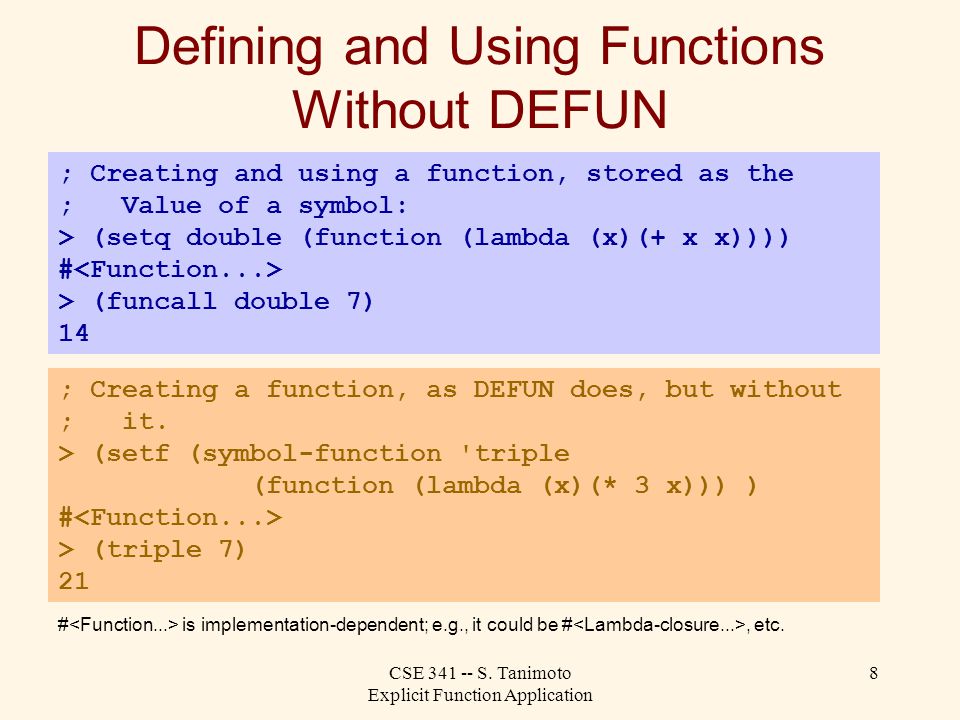 Defining and Using Functions Without DEFUN

; Creating and using a function, stored as the
;   Value of a symbol:
> (setq double (function (lambda (x)(+ x x))))
#<Function...>
> (funcall double 7)
14

; Creating a function, as DEFUN does, but without
;   it.
> (setf (symbol-function 'triple
            (function (lambda (x)(* 3 x))) )
#<Function...>
> (triple 7)
21

#<Function...> is implementation-dependent; e.g., it could be #<Lambda-closure...>, etc.

CSE 341 -- S. Tanimoto
Explicit Function Application

8